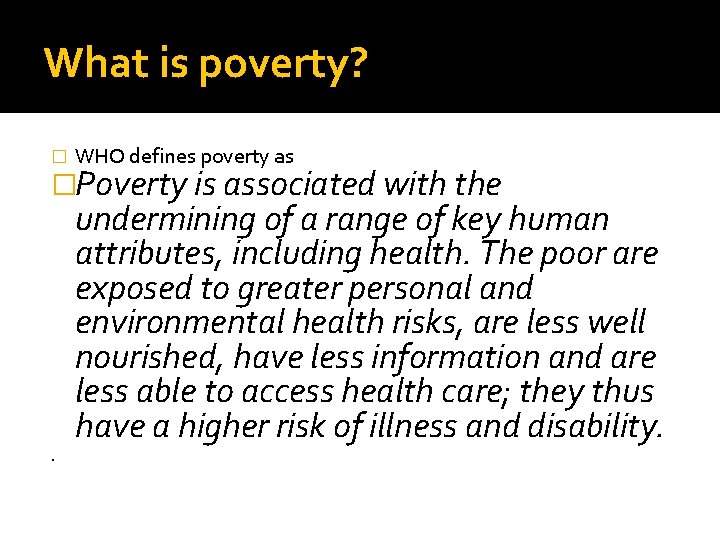 What is poverty?

WHO defines poverty as

Poverty is associated with the undermining of a range of key human attributes, including health. The poor are exposed to greater personal and environmental health risks, are less well nourished, have less information and are less able to access health care; they thus have a higher risk of illness and disability.

.